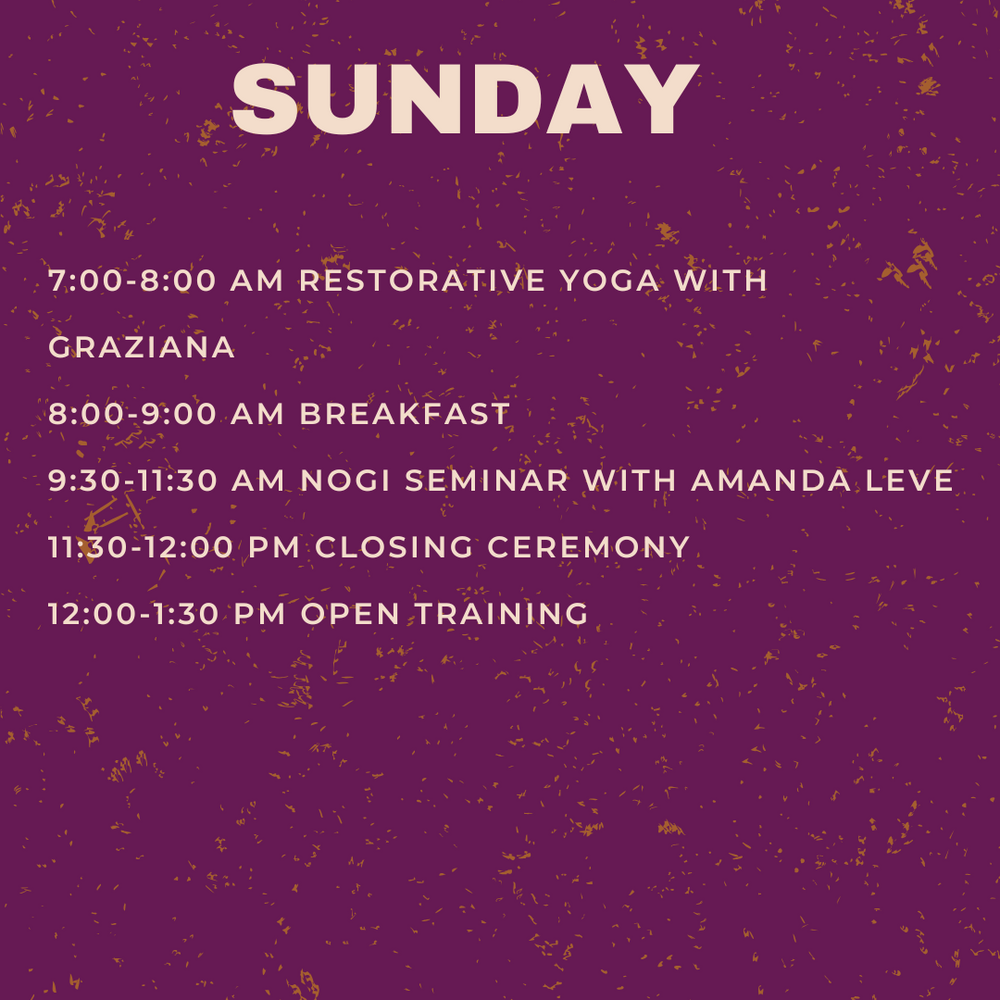 SUNDAY

7:00-8:00 AM RESTORATIVE YOGA WITH GRAZIANA

8:00-9:00 AM BREAKFAST

9:30-11:30 AM NOGI SEMINAR WITH AMANDA LEVE

11:30-12:00 PM CLOSING CEREMONY

12:00-1:30 PM OPEN TRAINING